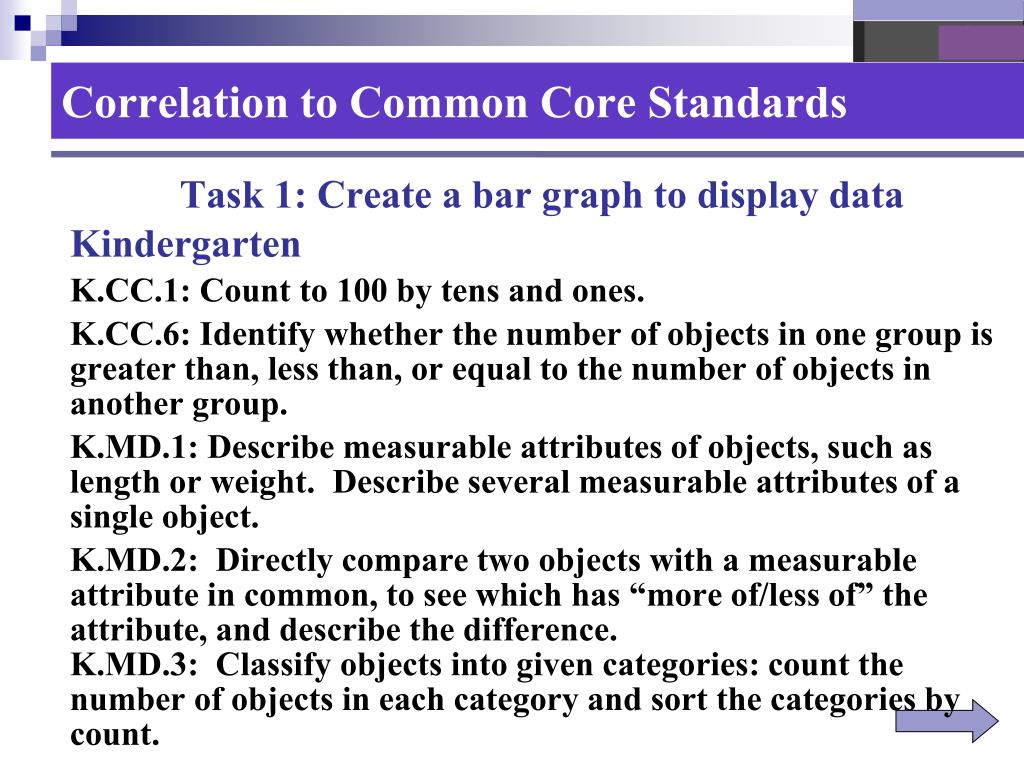 Correlation to Common Core Standards

Task 1: Create a bar graph to display data

Kindergarten

K.CC.1: Count to 100 by tens and ones.

K.CC.6: Identify whether the number of objects in one group is greater than, less than, or equal to the number of objects in another group.

K.MD.1: Describe measurable attributes of objects, such as length or weight. Describe several measurable attributes of a single object.

K.MD.2: Directly compare two objects with a measurable attribute in common, to see which has “more of/less of” the attribute, and describe the difference.
K.MD.3: Classify objects into given categories: count the number of objects in each category and sort the categories by count.